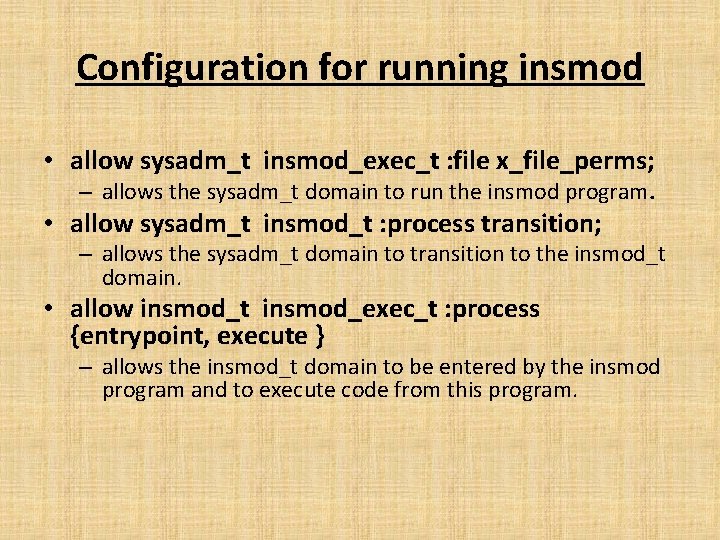 Configuration for running insmod

• allow sysadm_t insmod_exec_t :file x_file_perms;
– allows the sysadm_t domain to run the insmod program.
• allow sysadm_t insmod_t :process transition;
– allows the sysadm_t domain to transition to the insmod_t domain.
• allow insmod_t insmod_exec_t :process {entrypoint, execute }
– allows the insmod_t domain to be entered by the insmod program and to execute code from this program.